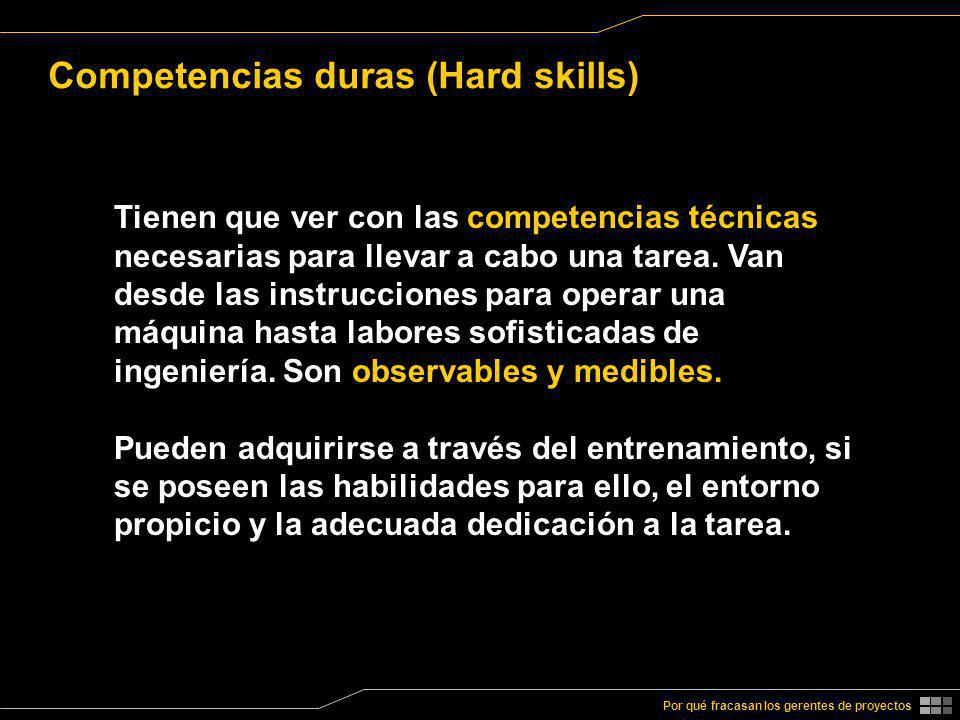 Competencias duras (Hard skills)

Tienen que ver con las competencias técnicas necesarias para llevar a cabo una tarea. Van desde las instrucciones para operar una máquina hasta labores sofisticadas de ingeniería. Son observables y medibles.

Pueden adquirirse a través del entrenamiento, si se poseen las habilidades para ello, el entorno propicio y la adecuada dedicación a la tarea.

Por qué fracasan los gerentes de proyectos